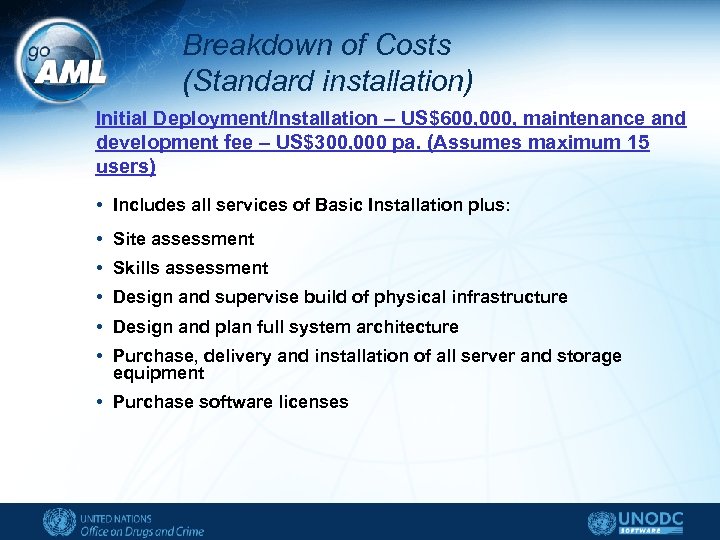 go AML

Breakdown of Costs
(Standard installation)

Initial Deployment/Installation – US$600,000, maintenance and development fee – US$300,000 pa. (Assumes maximum 15 users)

• Includes all services of Basic Installation plus:
• Site assessment
• Skills assessment
• Design and supervise build of physical infrastructure
• Design and plan full system architecture
• Purchase, delivery and installation of all server and storage equipment
• Purchase software licenses

UNITED NATIONS
Office on Drugs and Crime

UNODC
SOFTWARE